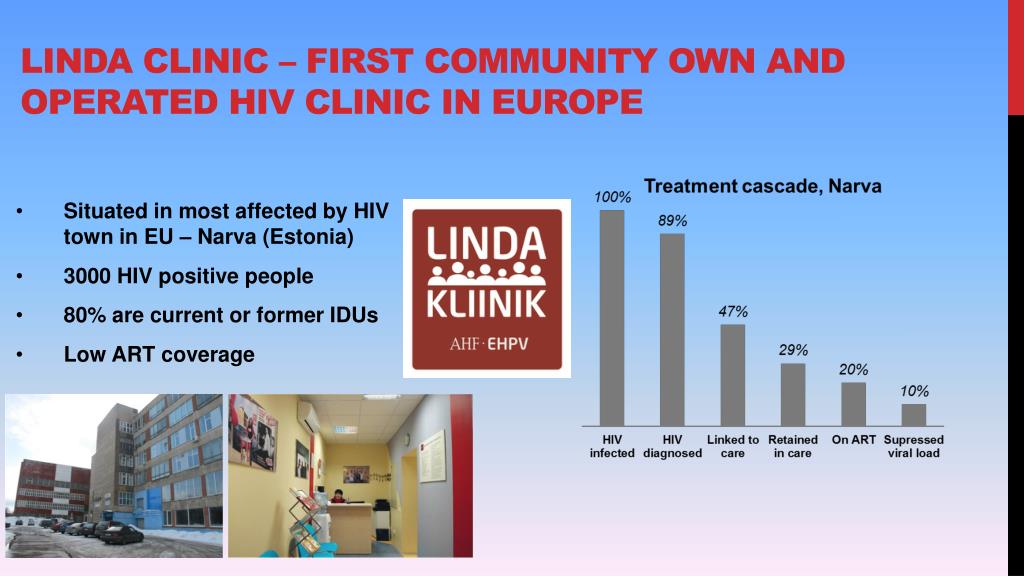 LINDA CLINIC – FIRST COMMUNITY OWN AND OPERATED HIV CLINIC IN EUROPE

• Situated in most affected by HIV town in EU – Narva (Estonia)
• 3000 HIV positive people
• 80% are current or former IDUs
• Low ART coverage

LINDA KLIINIK
AHF · EHPV

Treatment cascade, Narva

100%
89%
47%
29%
20%
10%

HIV infected
HIV diagnosed
Linked to care
Retained in care
On ART
Supressed viral load